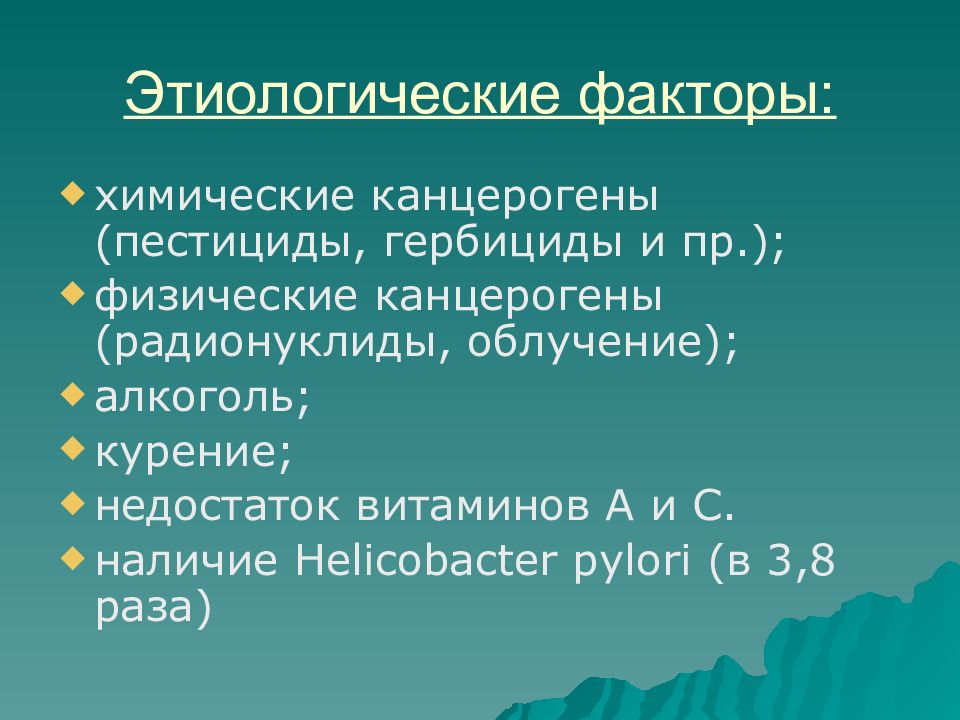 Этиологические факторы:

химические канцерогены (пестициды, гербициды и пр.);

физические канцерогены (радионуклиды, облучение);

алкоголь;

курение;

недостаток витаминов А и С.

наличие Helicobacter pylori (в 3,8 раза)